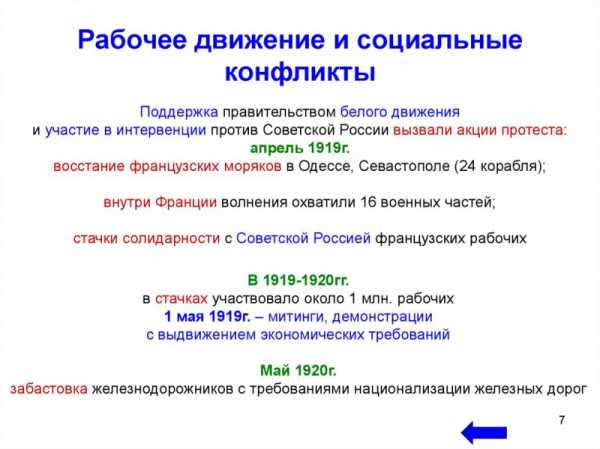 Рабочее движение и социальные конфликты

Поддержка правительством белого движения
и участие в интервенции против Советской России вызвали акции протеста:
апрель 1919г.
восстание французских моряков в Одессе, Севастополе (24 корабля);

внутри Франции волнения охватили 16 военных частей;

стачки солидарности с Советской Россией французских рабочих

В 1919-1920гг.
в стачках участвовало около 1 млн. рабочих
1 мая 1919г. – митинги, демонстрации
с выдвижением экономических требований

Май 1920г.
забастовка железнодорожников с требованиями национализации железных дорог

7